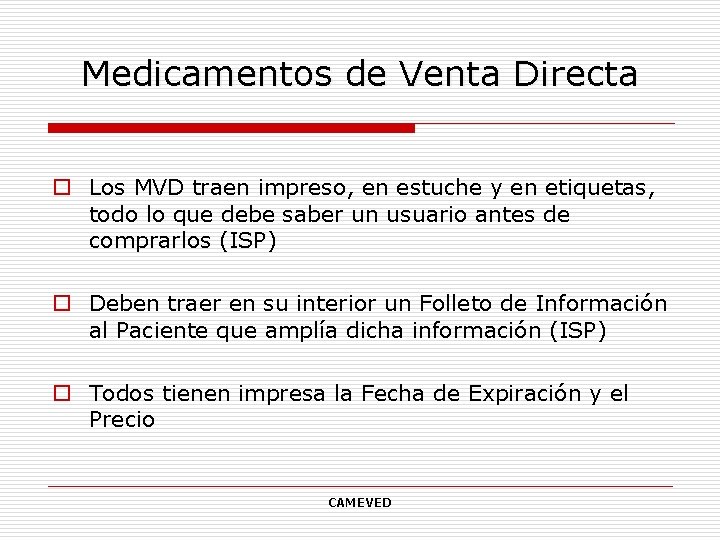 Medicamentos de Venta Directa

Los MVD traen impreso, en estuche y en etiquetas, todo lo que debe saber un usuario antes de comprarlos (ISP)

Deben traer en su interior un Folleto de Información al Paciente que amplía dicha información (ISP)

Todos tienen impresa la Fecha de Expiración y el Precio

CAMEVED